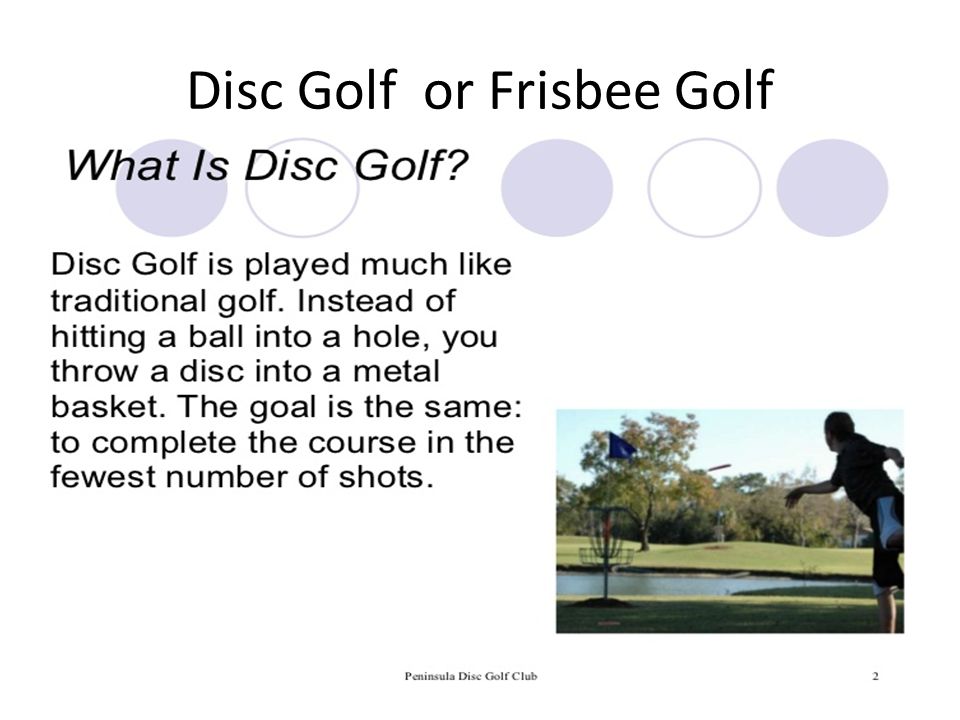 Disc Golf  or Frisbee Golf

What Is Disc Golf?

Disc Golf is played much like traditional golf. Instead of hitting a ball into a hole, you throw a disc into a metal basket. The goal is the same: to complete the course in the fewest number of shots.

Peninsula Disc Golf Club

2